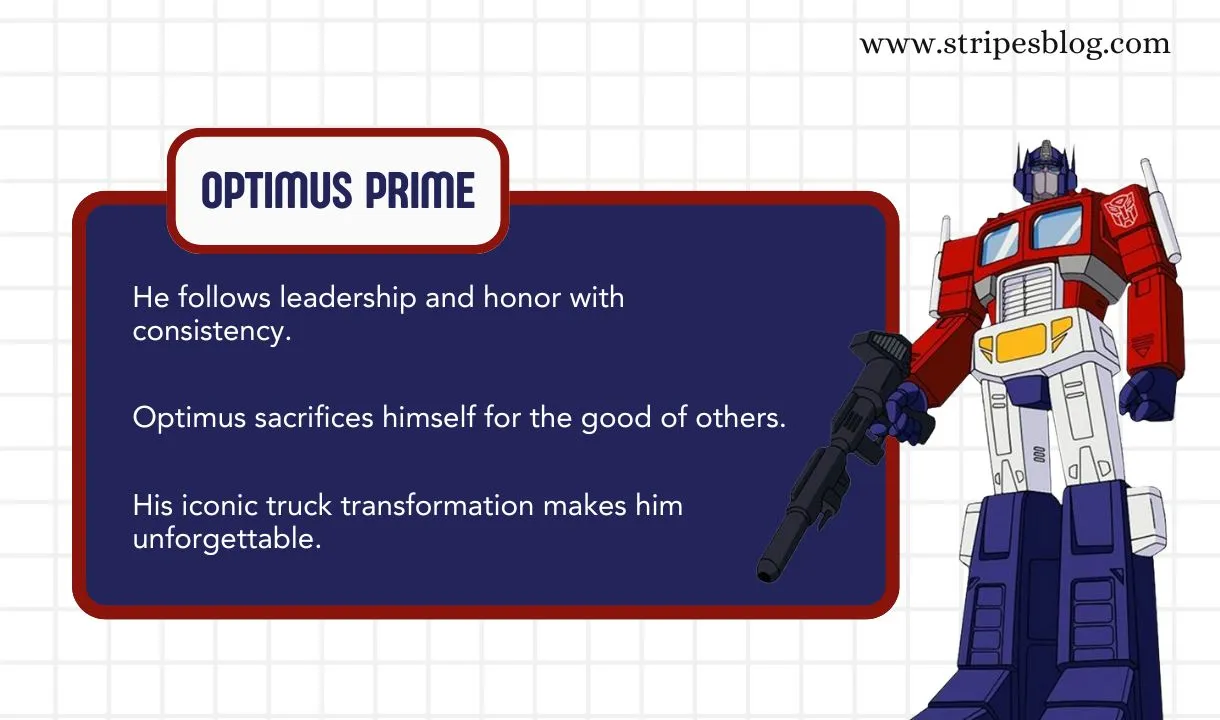 www.stripesblog.com

OPTIMUS PRIME

He follows leadership and honor with consistency.

Optimus sacrifices himself for the good of others.

His iconic truck transformation makes him unforgettable.